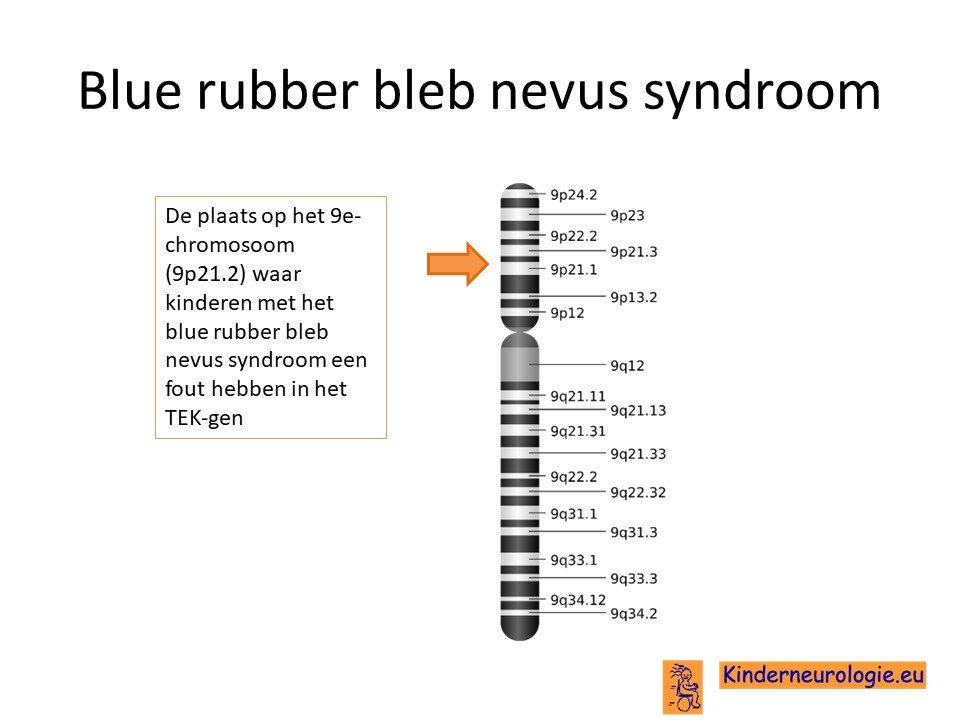 Blue rubber bleb nevus syndroom

De plaats op het 9e-chromosoom (9p21.2) waar kinderen met het blue rubber bleb nevus syndroom een fout hebben in het TEK-gen

9p24.2
9p23
9p22.2
9p21.3
9p21.1
9p13.2
9p12
9q12
9q21.11
9q21.13
9q21.31
9q21.33
9q22.2
9q22.32
9q31.1
9q31.3
9q33.1
9q33.3
9q34.12
9q34.2

Kinderneurologie.eu